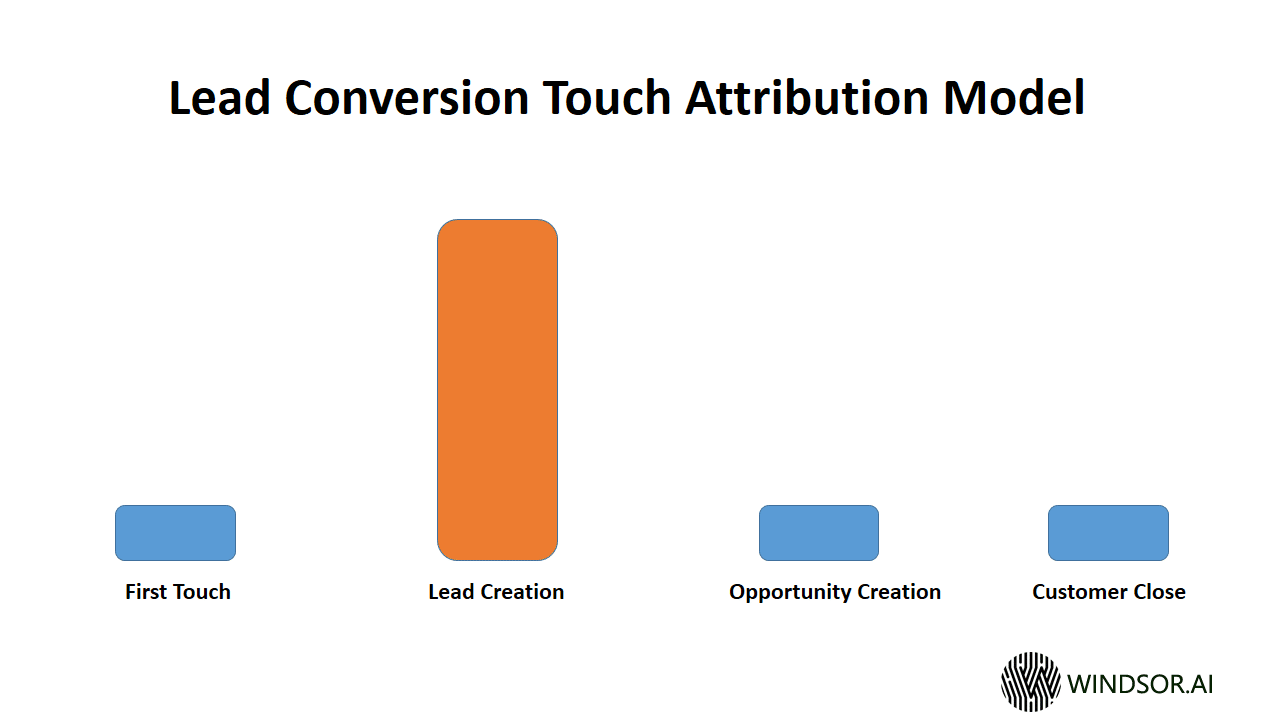 Lead Conversion Touch Attribution Model

First Touch

Lead Creation

Opportunity Creation

Customer Close

WINDSOR.AI